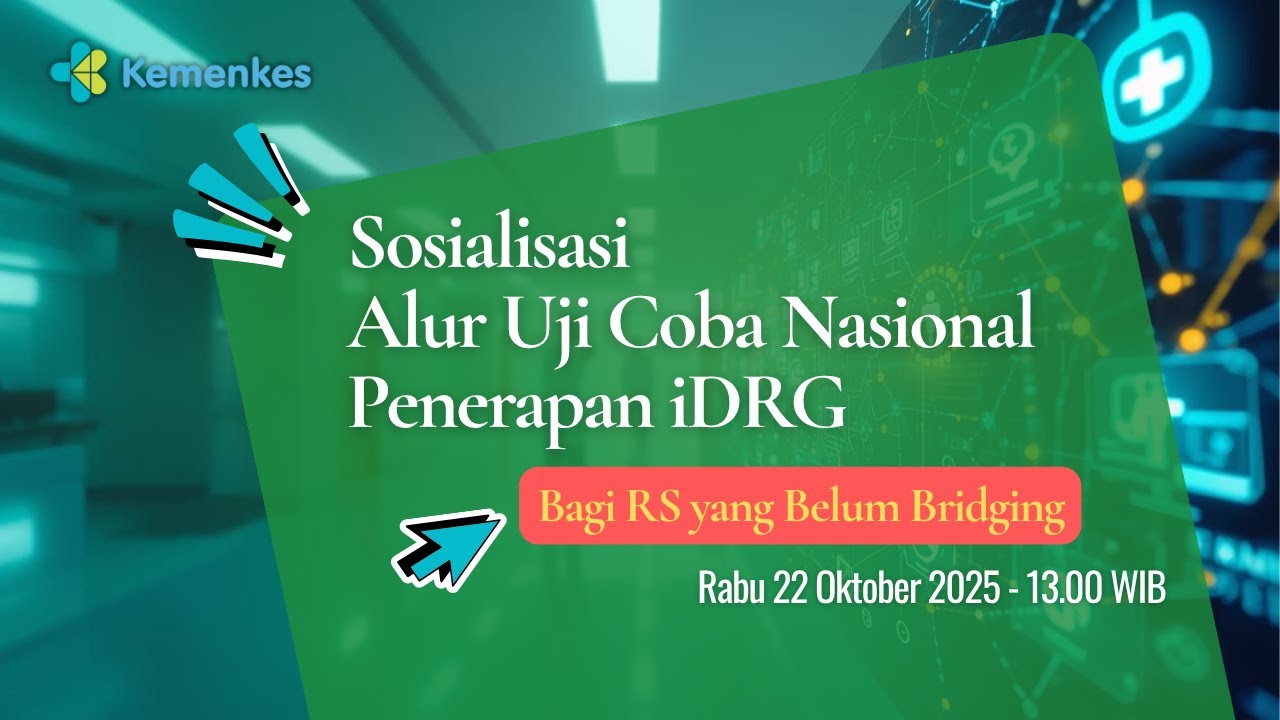 Kemenkes

Sosialisasi
Alur Uji Coba Nasional
Penerapan iDRG

Bagi RS yang Belum Bridging

Rabu 22 Oktober 2025 - 13.00 WIB